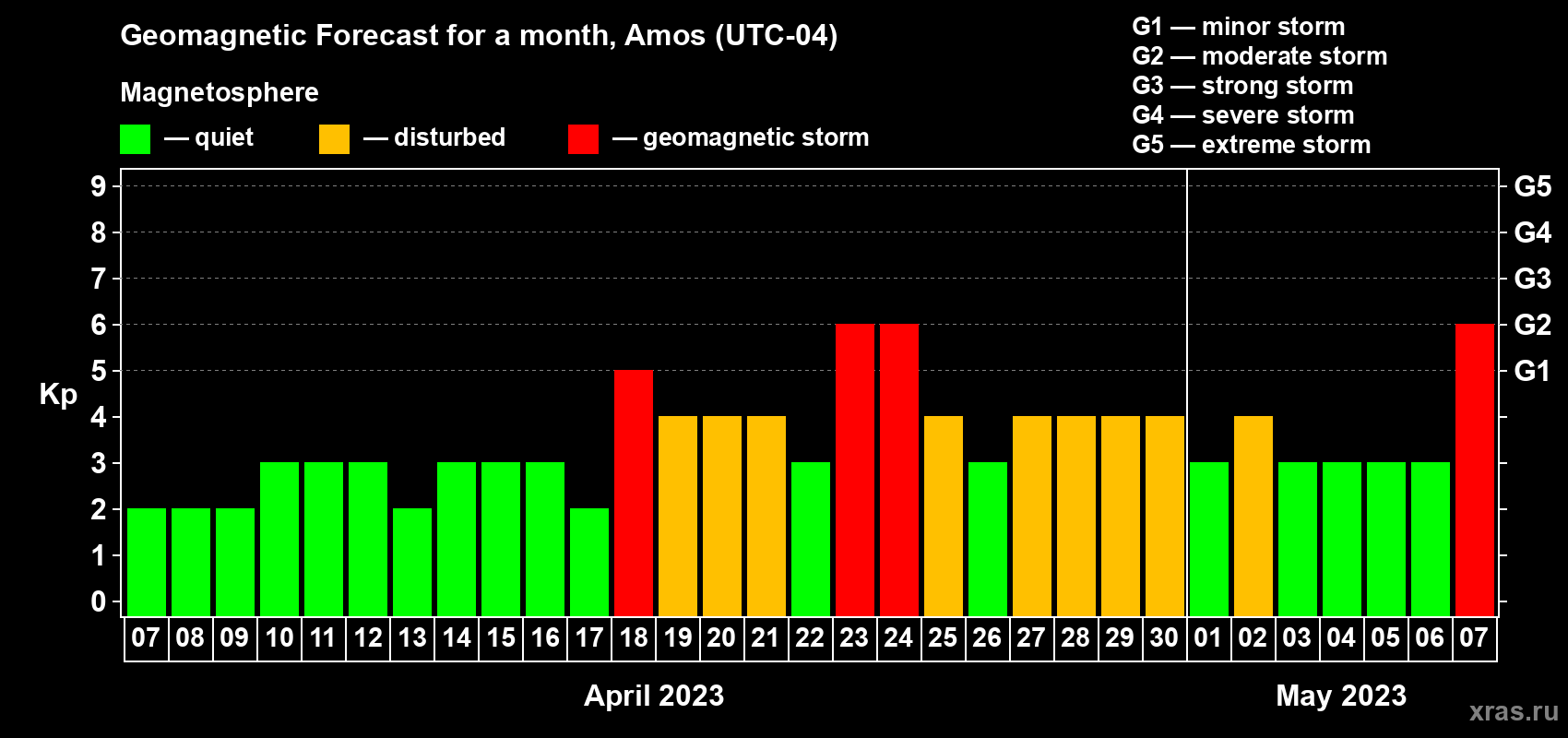 Geomagnetic Forecast for a month, Amos (UTC-04)

Magnetosphere

— quiet — disturbed — geomagnetic storm

G1 — minor storm
G2 — moderate storm
G3 — strong storm
G4 — severe storm
G5 — extreme storm

Kp

9
8
7
6
5
4
3
2
1
0

G5
G4
G3
G2
G1

07 08 09 10 11 12 13 14 15 16 17 18 19 20 21 22 23 24 25 26 27 28 29 30 01 02 03 04 05 06 07

April 2023

May 2023

xras.ru